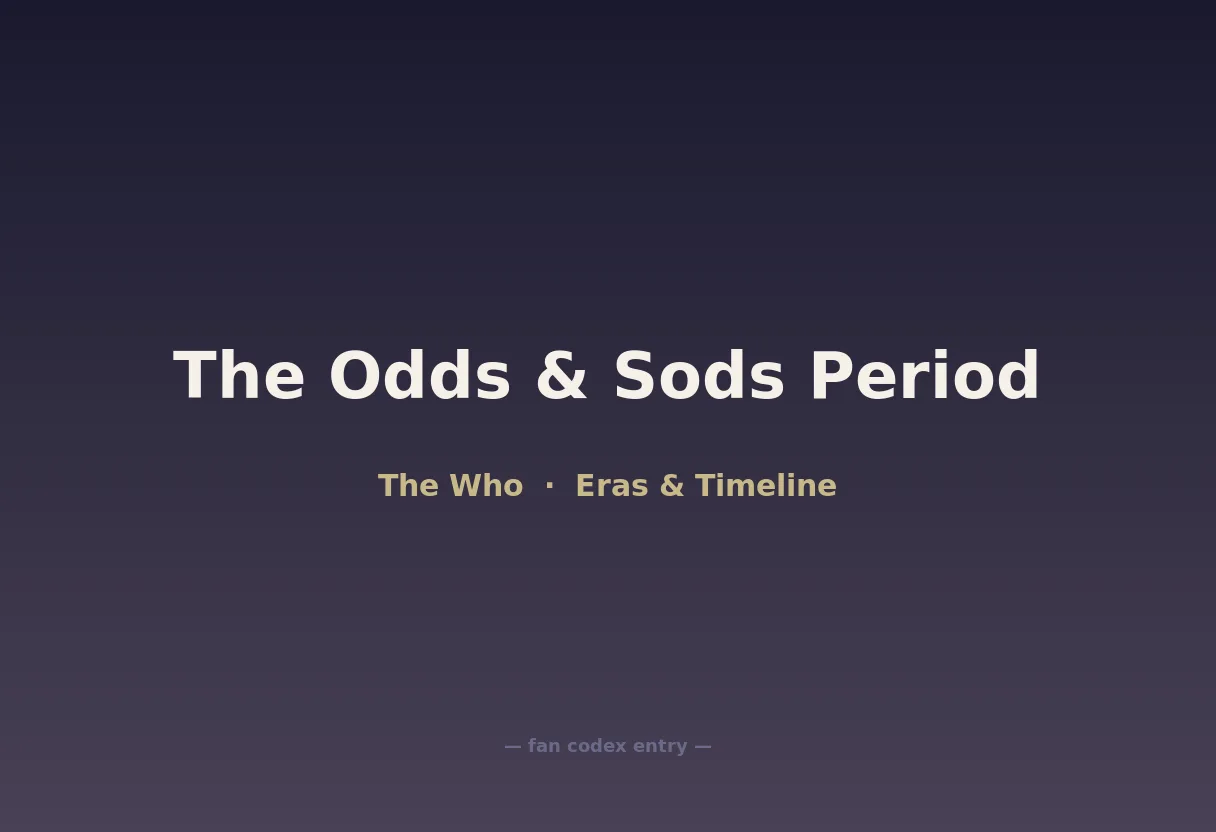 The Odds & Sods Period

The Who · Eras & Timeline

— fan codex entry —